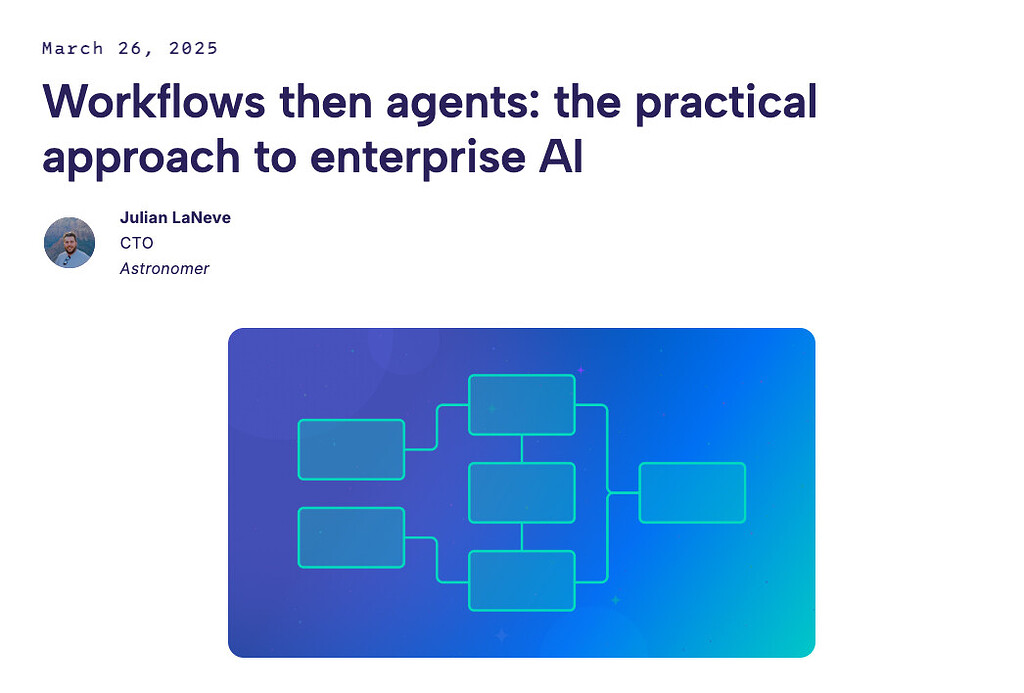 March 26, 2025

Workflows then agents: the practical approach to enterprise AI

Julian LaNeve
CTO
Astronomer